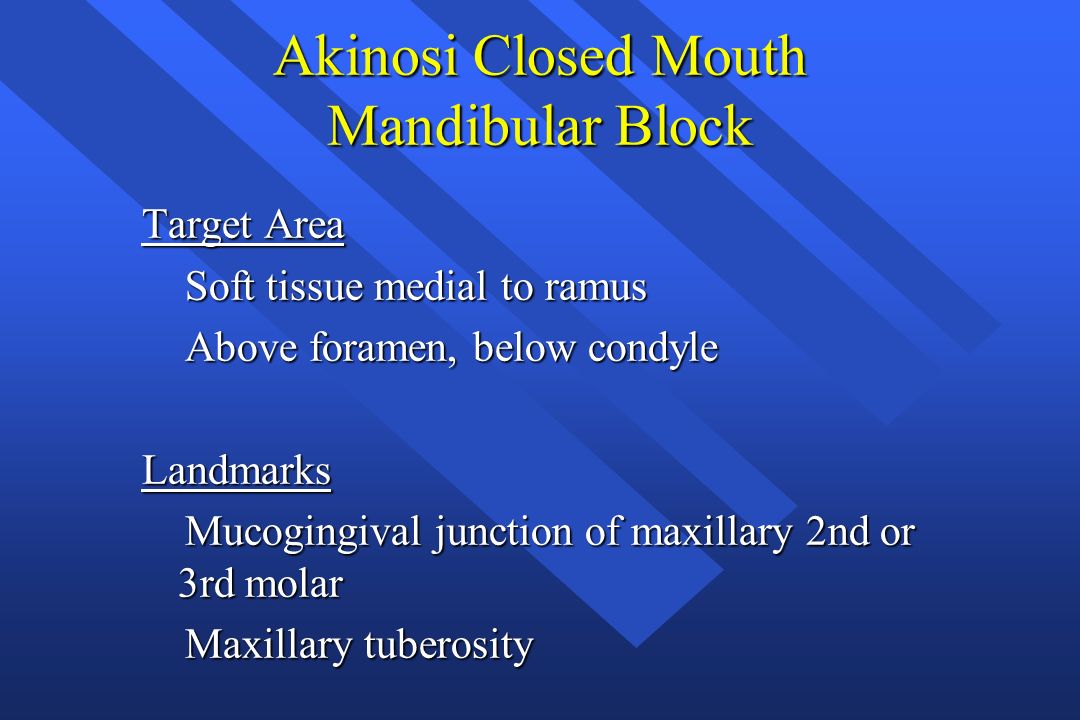 Akinosi Closed Mouth Mandibular Block

Target Area

Soft tissue medial to ramus

Above foramen, below condyle

Landmarks

Mucogingival junction of maxillary 2nd or 3rd molar

Maxillary tuberosity